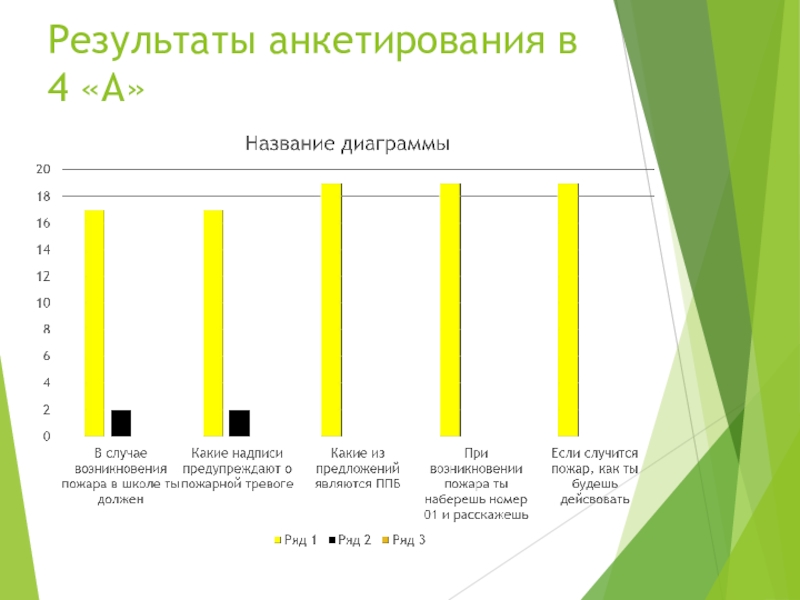 Результаты анкетирования в 4 «А»

Название диаграммы

20
18
16
14
12
10
8
6
4
2
0

В случае возникновения пожара в школе ты должен

Какие надписи предупреждают о пожарной тревоге

Какие из предложений являются ППБ

При возникновении пожара ты наберешь номер 01 и расскажешь

Если случится пожар, как ты будешь дейсвовать

Ряд 1 Ряд 2 Ряд 3